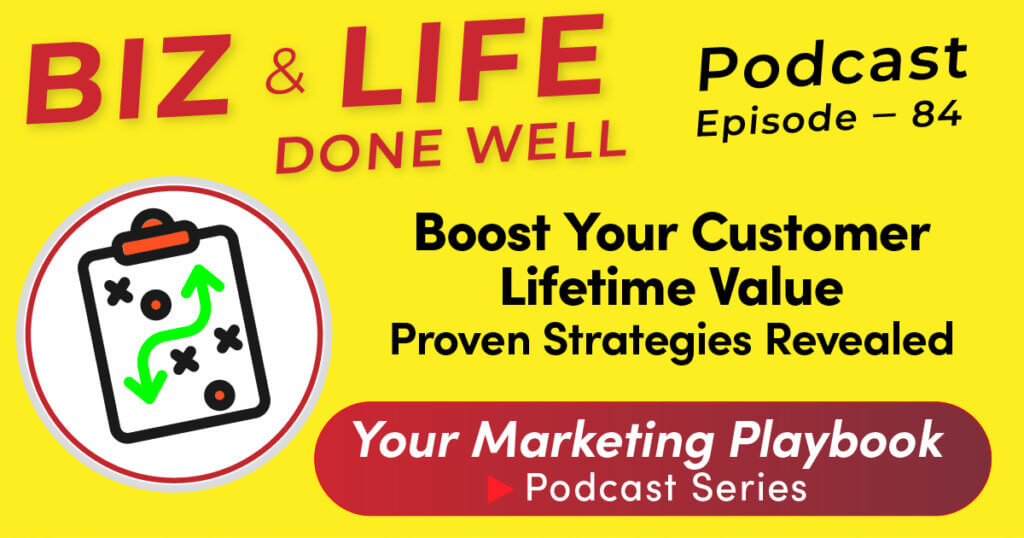 BIZ & LIFE DONE WELL

Podcast
Episode – 84

Boost Your Customer Lifetime Value
Proven Strategies Revealed

Your Marketing Playbook
Podcast Series